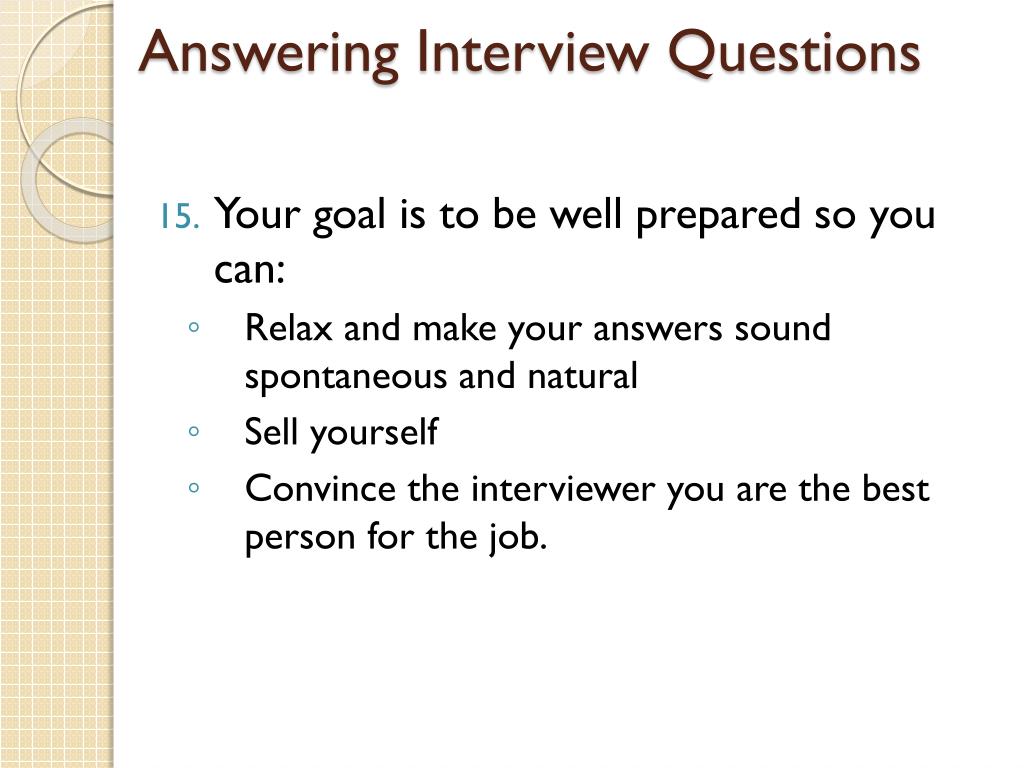 Answering Interview Questions

15. Your goal is to be well prepared so you can:

◦ Relax and make your answers sound spontaneous and natural
◦ Sell yourself
◦ Convince the interviewer you are the best person for the job.